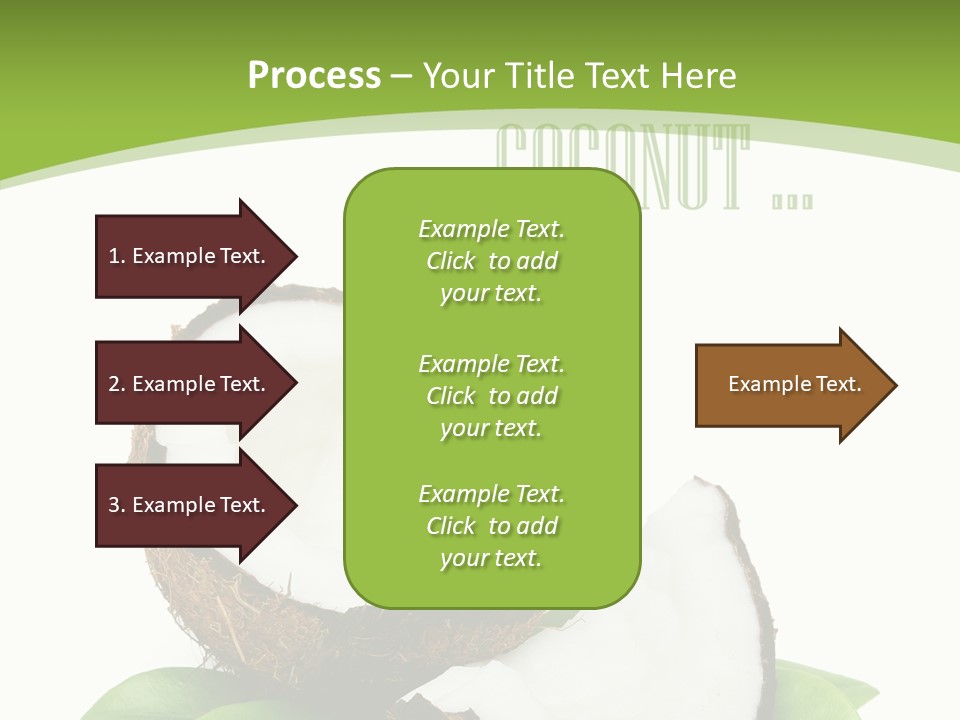 Process – Your Title Text Here

COCONUT ...

1. Example Text.

2. Example Text.

3. Example Text.

Example Text. Click to add your text.

Example Text. Click to add your text.

Example Text. Click to add your text.

Example Text.